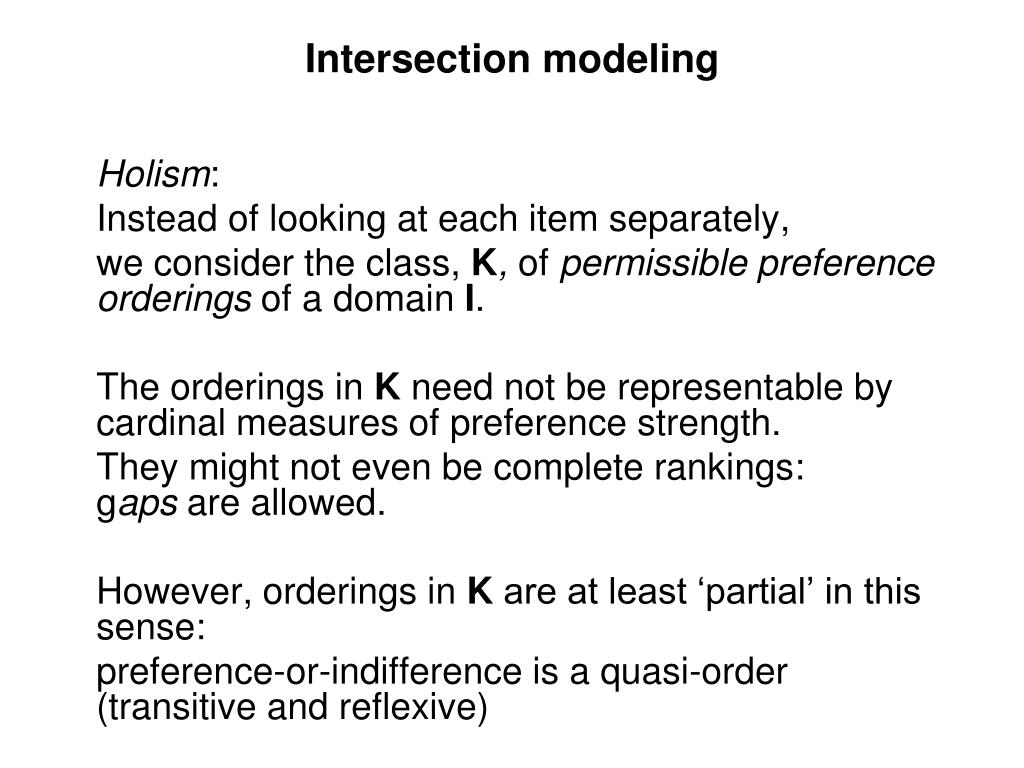 Intersection modeling

Holism:

Instead of looking at each item separately,

we consider the class, K, of permissible preference orderings of a domain I.

The orderings in K need not be representable by cardinal measures of preference strength.

They might not even be complete rankings: gaps are allowed.

However, orderings in K are at least ‘partial’ in this sense:

preference-or-indifference is a quasi-order (transitive and reflexive)